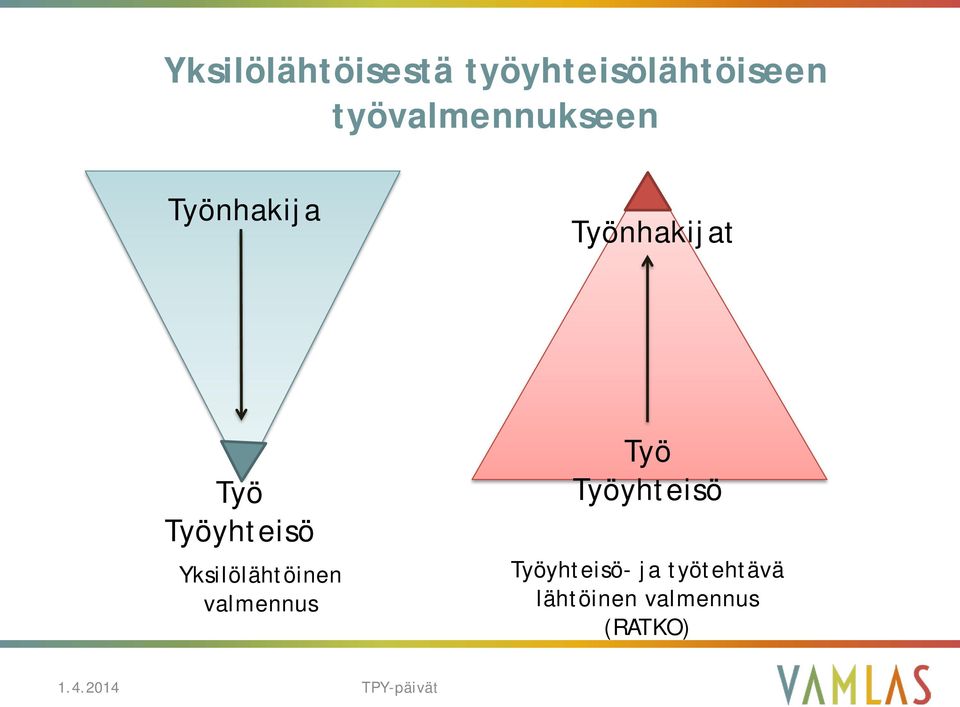 Yksilölähtöisestä työyhteisölähtöiseen työvalmennukseen

Työnhakija

Työ
Työyhteisö

Yksilölähtöinen valmennus

Työnhakijat

Työ
Työyhteisö

Työyhteisö- ja työtehtävä lähtöinen valmennus (RATKO)

1.4.2014

TPY-päivät

VAMLAS